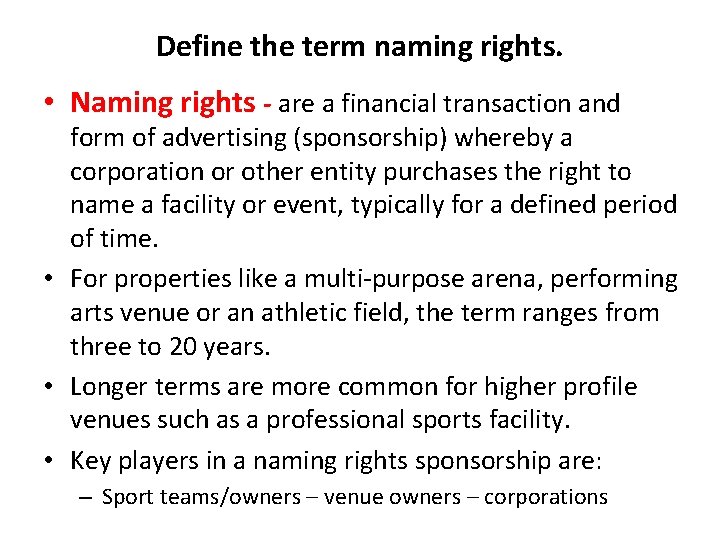 Define the term naming rights.

• Naming rights - are a financial transaction and form of advertising (sponsorship) whereby a corporation or other entity purchases the right to name a facility or event, typically for a defined period of time.

• For properties like a multi-purpose arena, performing arts venue or an athletic field, the term ranges from three to 20 years.

• Longer terms are more common for higher profile venues such as a professional sports facility.

• Key players in a naming rights sponsorship are:

– Sport teams/owners – venue owners – corporations